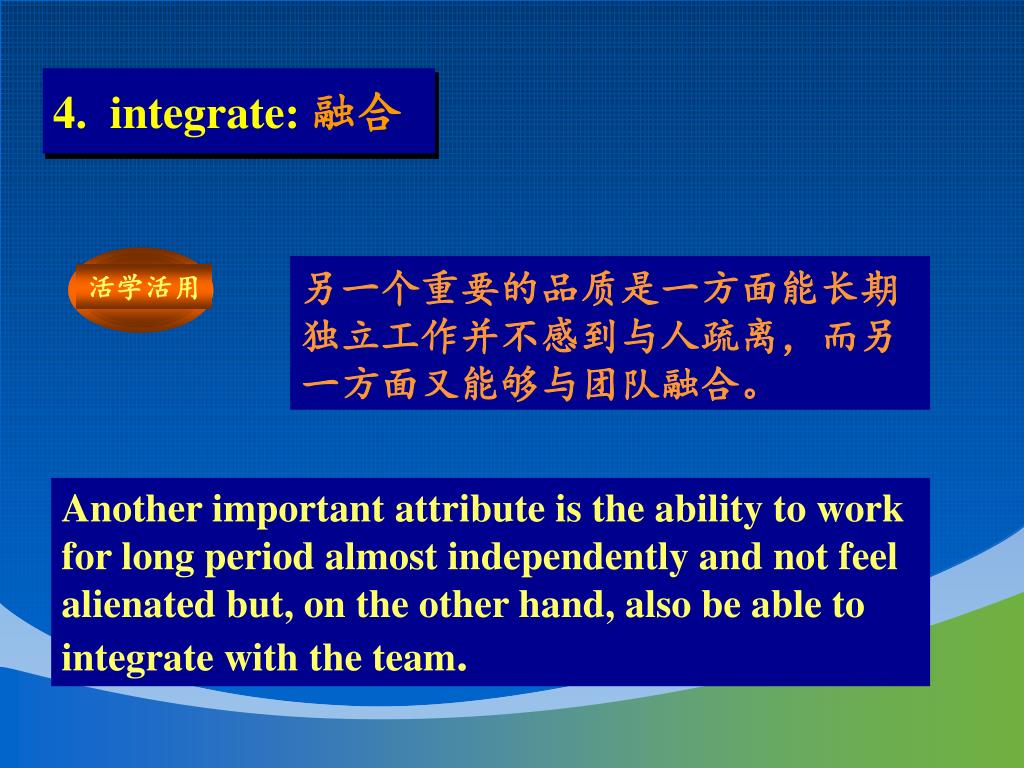 4. integrate: 融合

活学活用

另一个重要的品质是一方面能长期独立工作并不感到与人疏离，而另一方面又能够与团队融合。

Another important attribute is the ability to work for long period almost independently and not feel alienated but, on the other hand, also be able to integrate with the team.